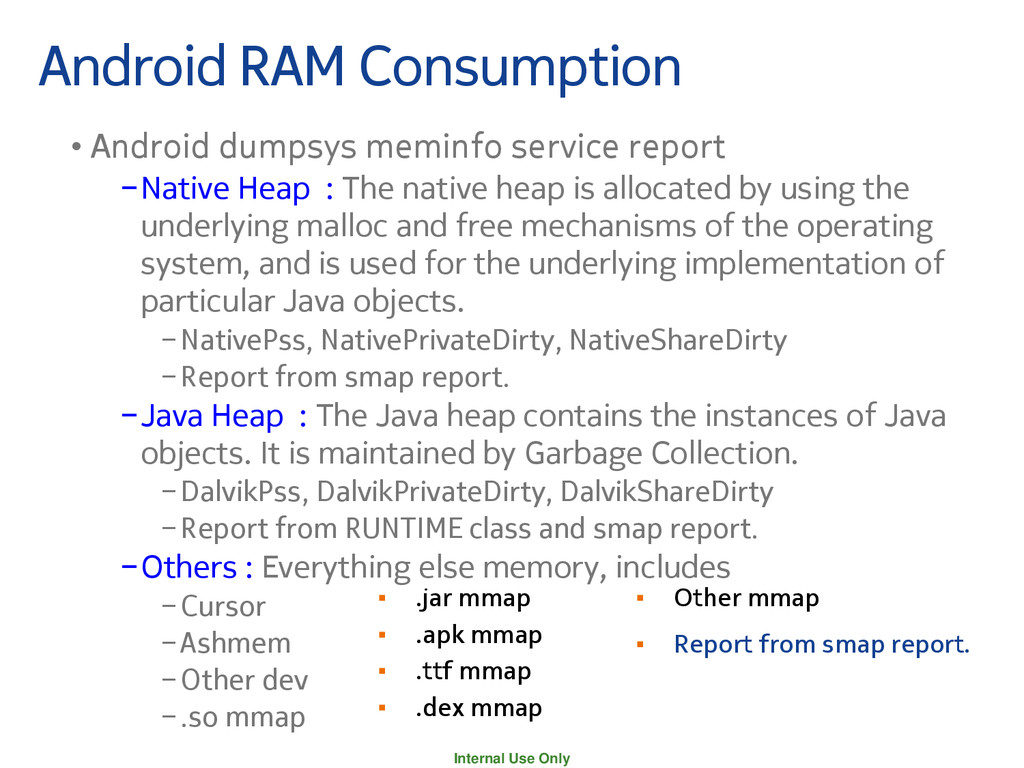 Android RAM Consumption

• Android dumpsys meminfo service report

– Native Heap : The native heap is allocated by using the underlying malloc and free mechanisms of the operating system, and is used for the underlying implementation of particular Java objects.

– NativePss, NativePrivateDirty, NativeShareDirty

– Report from smap report.

– Java Heap : The Java heap contains the instances of Java objects. It is maintained by Garbage Collection.

– DalvikPss, DalvikPrivateDirty, DalvikShareDirty

– Report from RUNTIME class and smap report.

– Others : Everything else memory, includes

– Cursor

– Ashmem

– Other dev

– .so mmap

▪ .jar mmap

▪ .apk mmap

▪ .ttf mmap

▪ .dex mmap

▪ Other mmap

▪ Report from smap report.

Internal Use Only